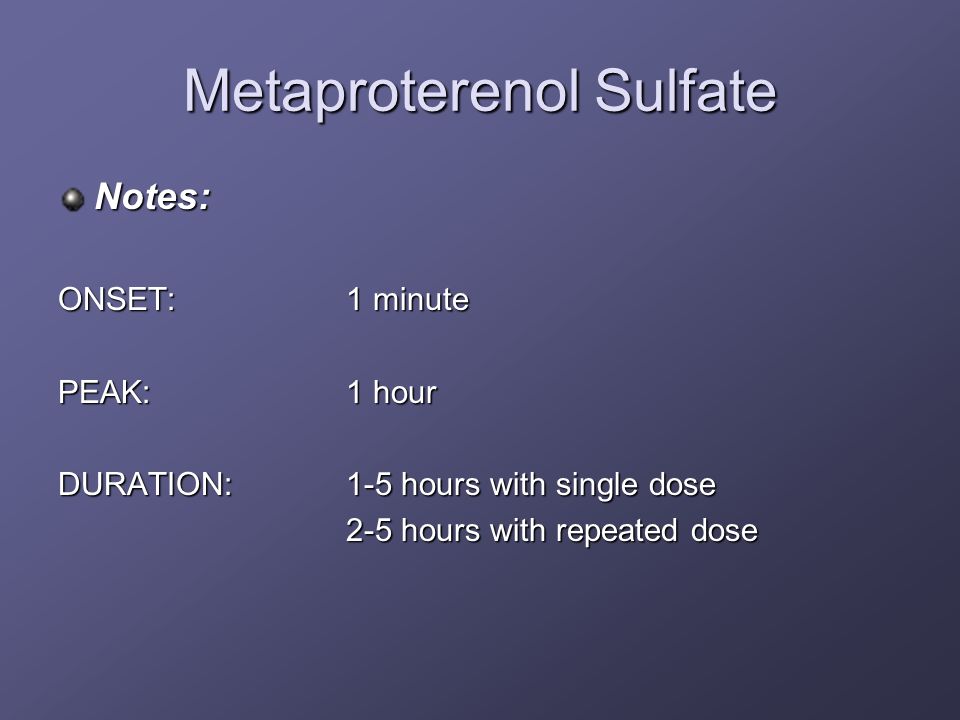 Metaproterenol Sulfate

Notes:

ONSET: 1 minute

PEAK: 1 hour

DURATION: 1-5 hours with single dose
2-5 hours with repeated dose